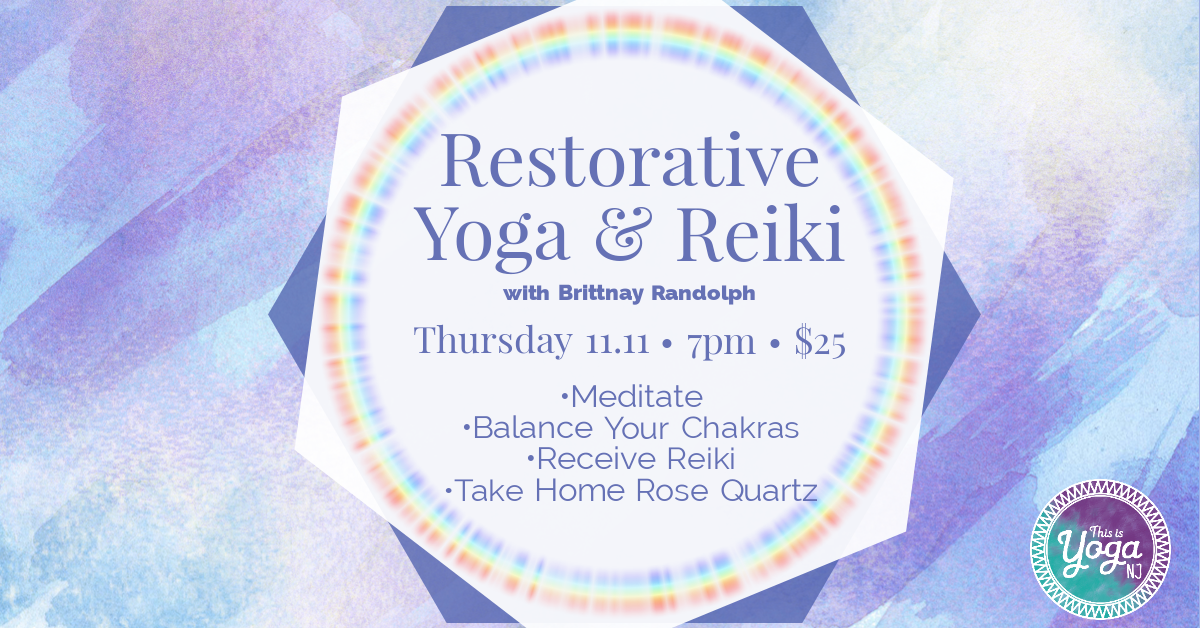 Restorative Yoga & Reiki

with Brittnay Randolph

Thursday 11.11 • 7pm • $25

•Meditate
•Balance Your Chakras
•Receive Reiki
•Take Home Rose Quartz

This is Yoga NJ